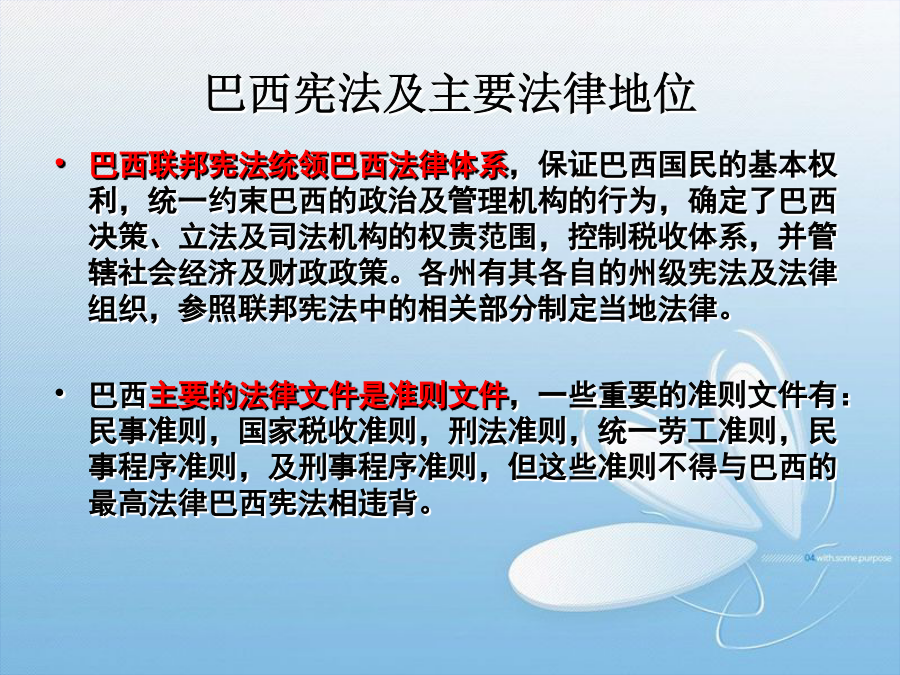 巴西宪法及主要法律地位

• 巴西联邦宪法统领巴西法律体系，保证巴西国民的基本权利，统一约束巴西的政治及管理机构的行为，确定了巴西决策、立法及司法机构的权责范围，控制税收体系，并管辖社会经济及财政政策。各州有其各自的州级宪法及法律组织，参照联邦宪法中的相关部分制定当地法律。

• 巴西主要的法律文件是准则文件，一些重要的准则文件有：民事准则，国家税收准则，刑法准则，统一劳工准则，民事程序准则，及刑事程序准则，但这些准则不得与巴西的最高法律巴西宪法相违背。

04 with some purpose